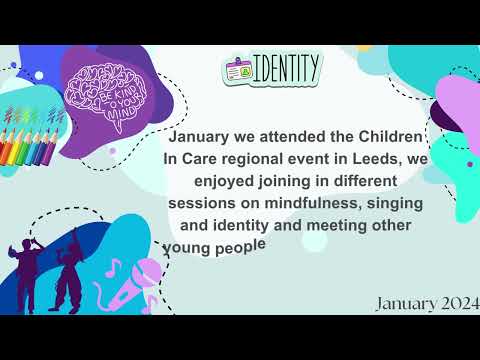 BE KIND TO YOUR MIND

IDENTITY

January we attended the Children In Care regional event in Leeds, we enjoyed joining in different sessions on mindfulness, singing and identity and meeting other young people

January 2024